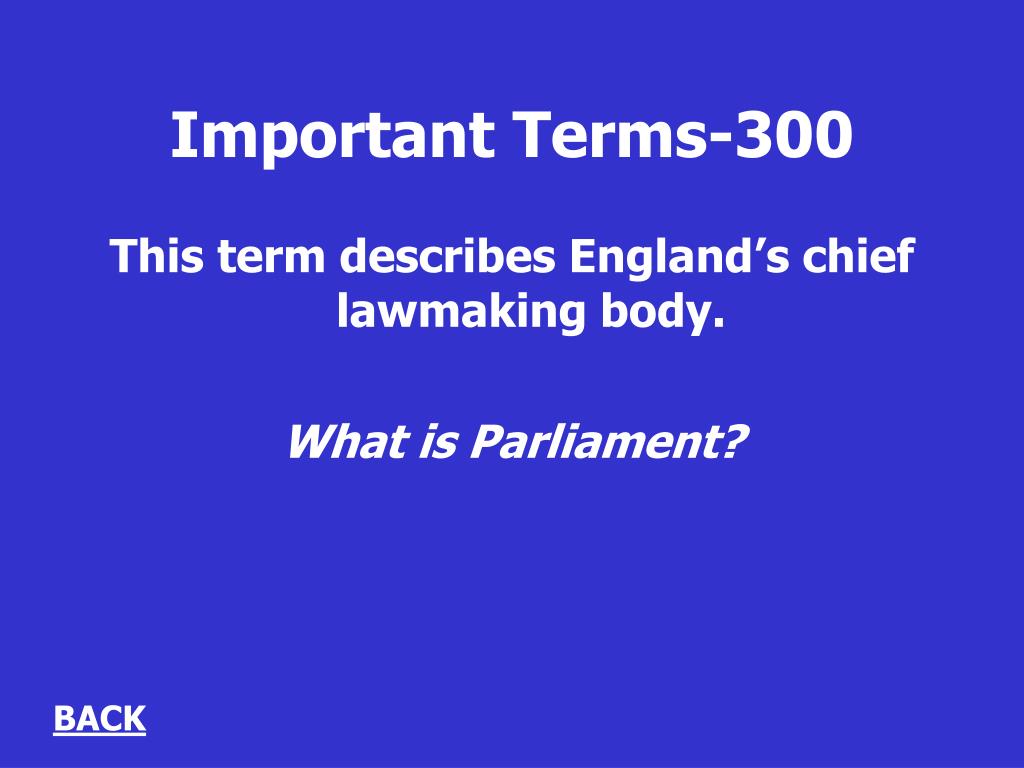 Important Terms-300

This term describes England’s chief lawmaking body.

What is Parliament?

BACK